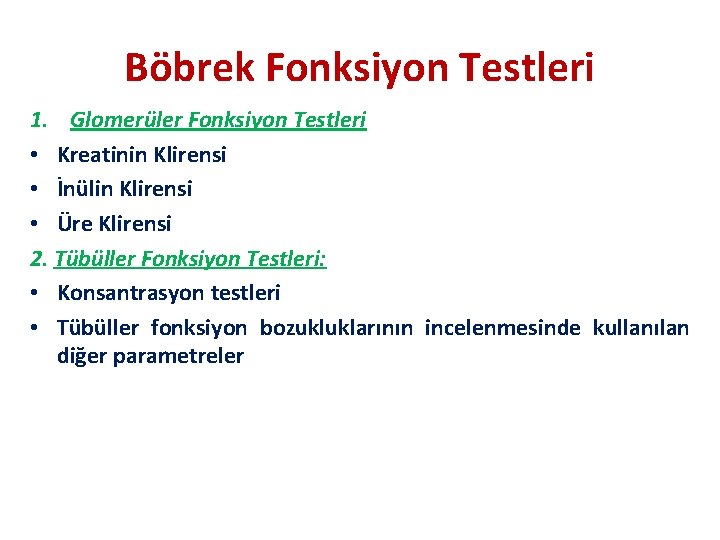 Böbrek Fonksiyon Testleri

1. Glomerüler Fonksiyon Testleri

• Kreatinin Klirensi
• İnülin Klirensi
• Üre Klirensi

2. Tübüller Fonksiyon Testleri:

• Konsantrasyon testleri
• Tübüller fonksiyon bozukluklarının incelenmesinde kullanılan diğer parametreler